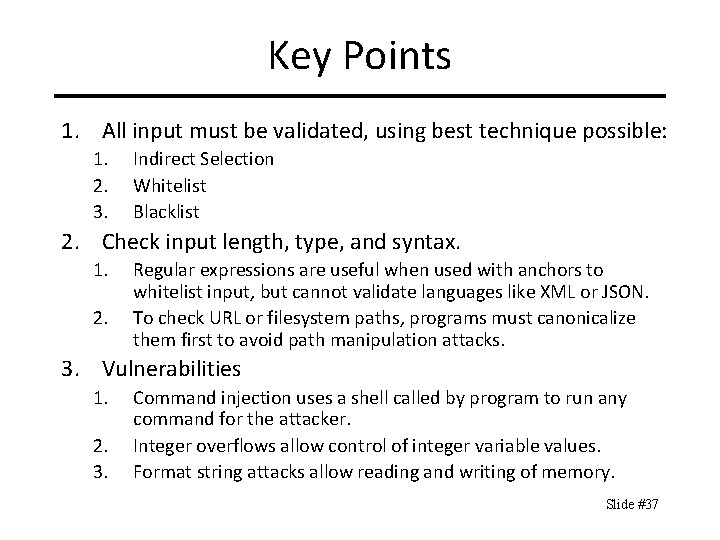 Key Points

1. All input must be validated, using best technique possible:
   1. Indirect Selection
   2. Whitelist
   3. Blacklist
2. Check input length, type, and syntax.
   1. Regular expressions are useful when used with anchors to whitelist input, but cannot validate languages like XML or JSON.
   2. To check URL or filesystem paths, programs must canonicalize them first to avoid path manipulation attacks.
3. Vulnerabilities
   1. Command injection uses a shell called by program to run any command for the attacker.
   2. Integer overflows allow control of integer variable values.
   3. Format string attacks allow reading and writing of memory.

Slide #37